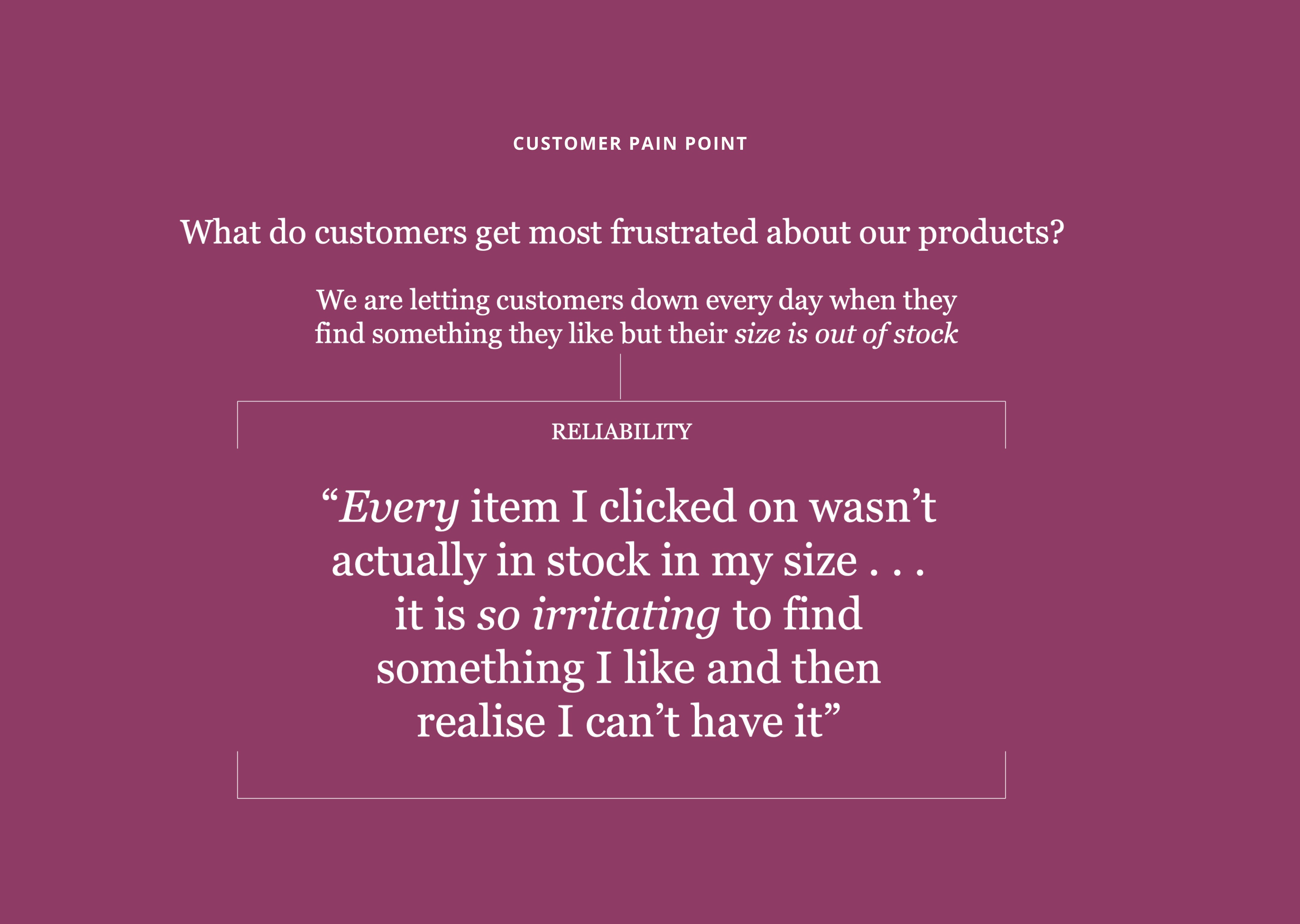 CUSTOMER PAIN POINT

What do customers get most frustrated about our products?

We are letting customers down every day when they find something they like but their size is out of stock

RELIABILITY

“Every item I clicked on wasn’t actually in stock in my size . . . it is so irritating to find something I like and then realise I can’t have it”